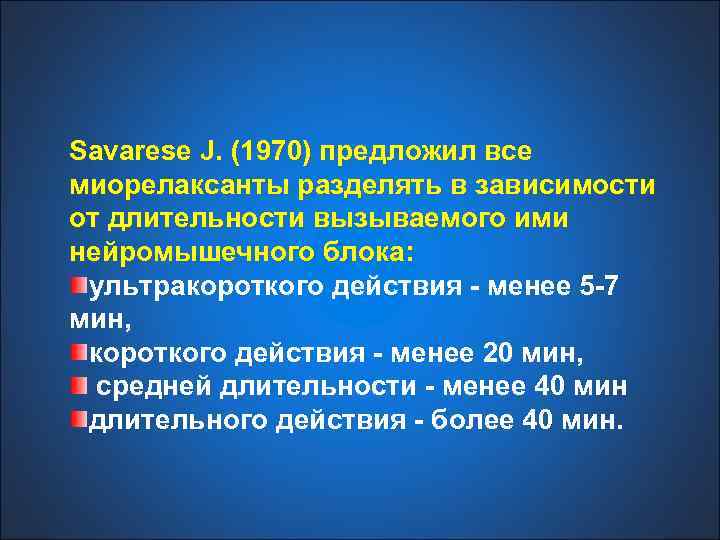 Savarese J. (1970) предложил все миорелаксанты разделять в зависимости от длительности вызываемого ими нейромышечного блока:

ультракороткого действия - менее 5-7 мин,

короткого действия - менее 20 мин,

средней длительности - менее 40 мин

длительного действия - более 40 мин.